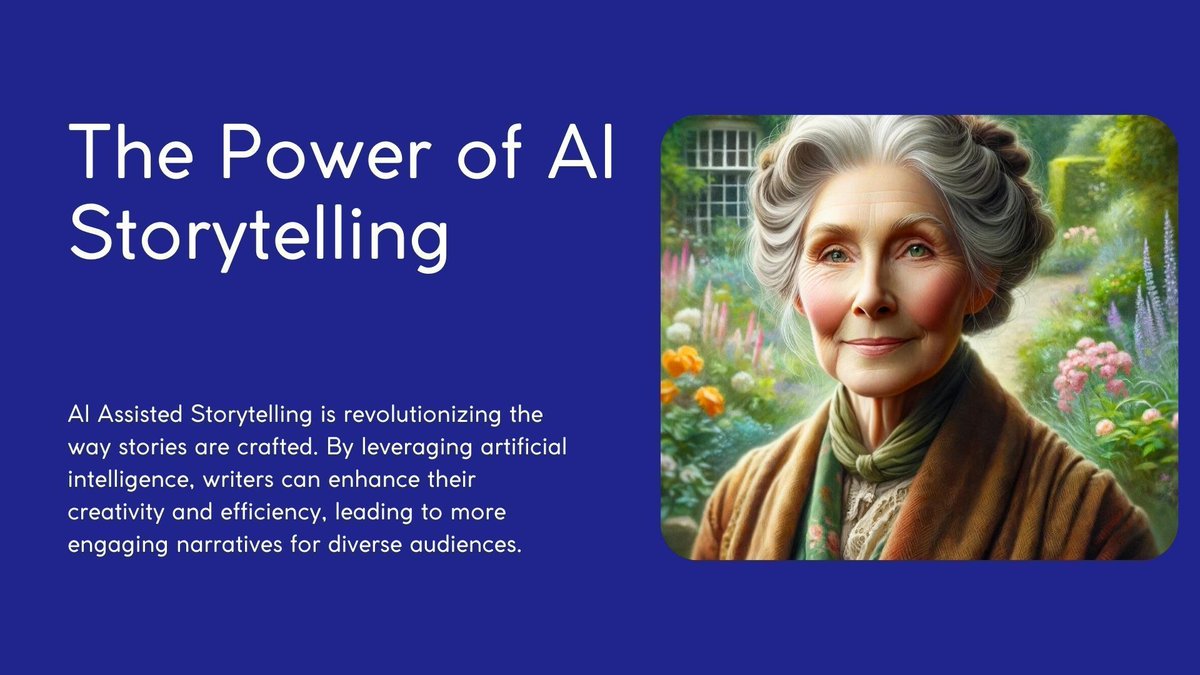 The Power of AI Storytelling

AI Assisted Storytelling is revolutionizing the way stories are crafted. By leveraging artificial intelligence, writers can enhance their creativity and efficiency, leading to more engaging narratives for diverse audiences.